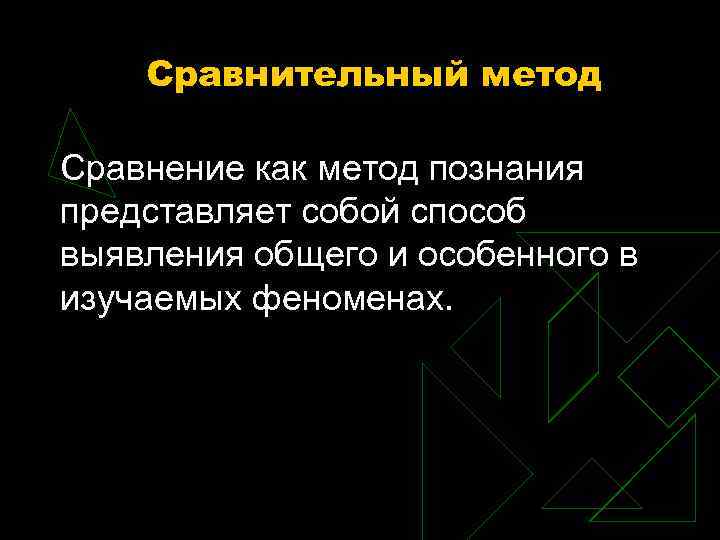 Сравнительный метод

Сравнение как метод познания представляет собой способ выявления общего и особенного в изучаемых феноменах.